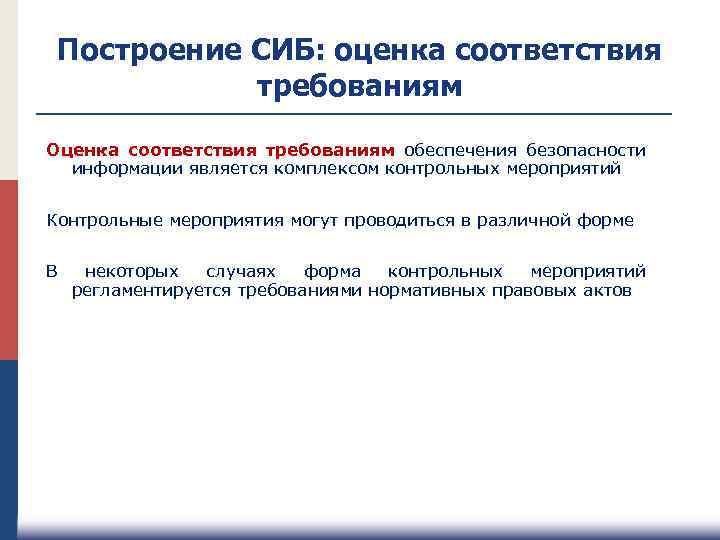 Построение СИБ: оценка соответствия требованиям

Оценка соответствия требованиям обеспечения безопасности информации является комплексом контрольных мероприятий

Контрольные мероприятия могут проводиться в различной форме

В некоторых случаях форма контрольных мероприятий регламентируется требованиями нормативных правовых актов